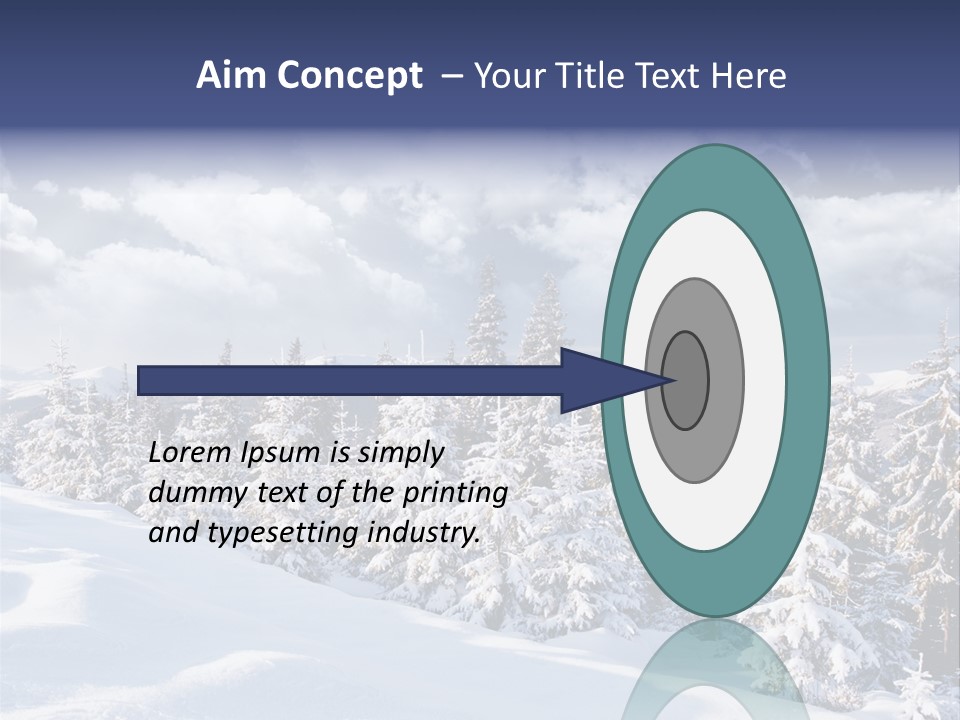 Aim Concept – Your Title Text Here

Lorem Ipsum is simply dummy text of the printing and typesetting industry.